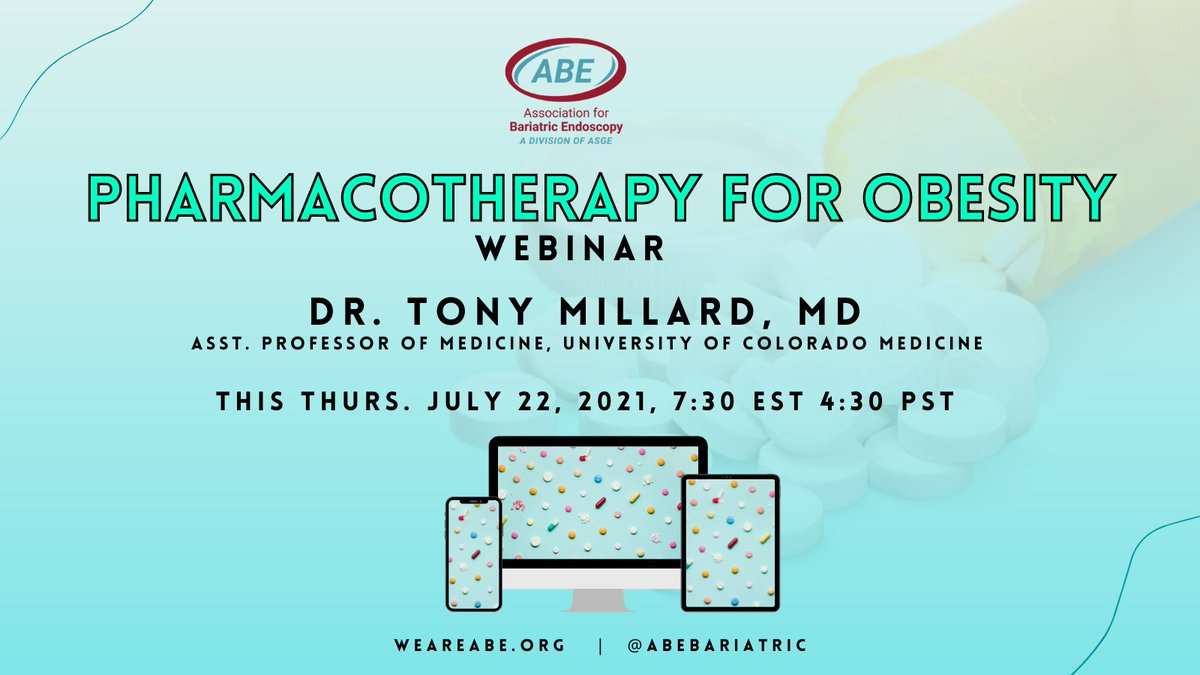 ABE
Association for
Bariatric Endoscopy
A DIVISION OF ASGE

PHARMACOTHERAPY FOR OBESITY
WEBINAR

DR. TONY MILLARD, MD
ASST. PROFESSOR OF MEDICINE, UNIVERSITY OF COLORADO MEDICINE

THIS THURS. JULY 22, 2021, 7:30 EST 4:30 PST

WEAREABE.ORG | @ABEBARIATRIC